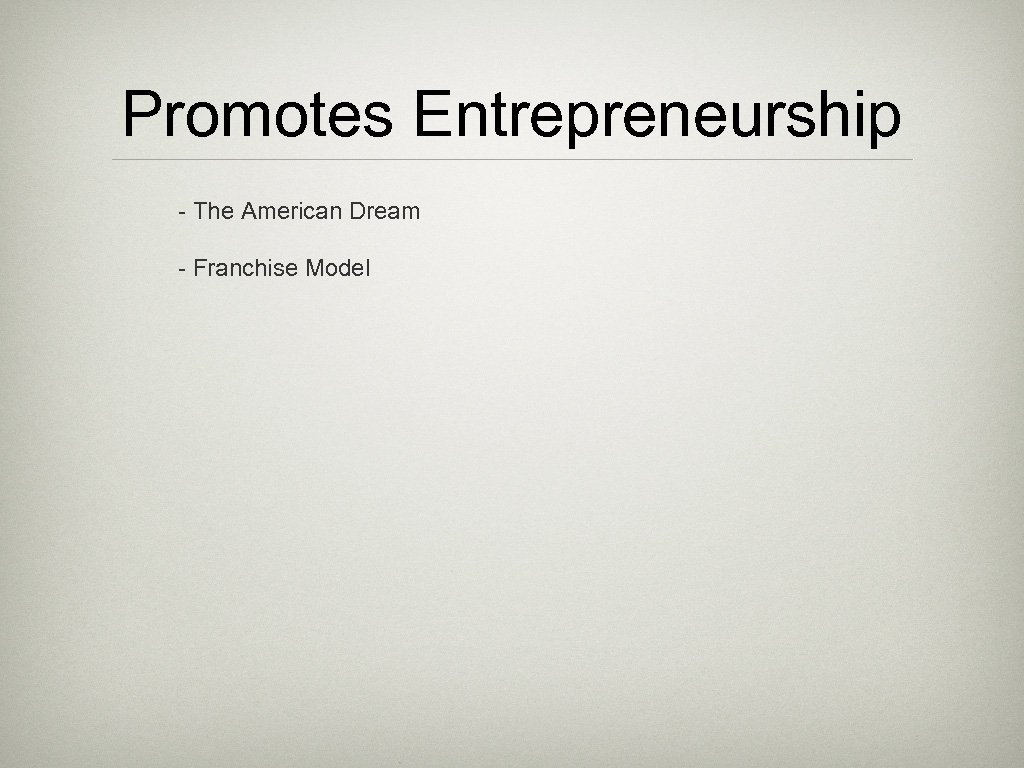 Promotes Entrepreneurship

- The American Dream

- Franchise Model